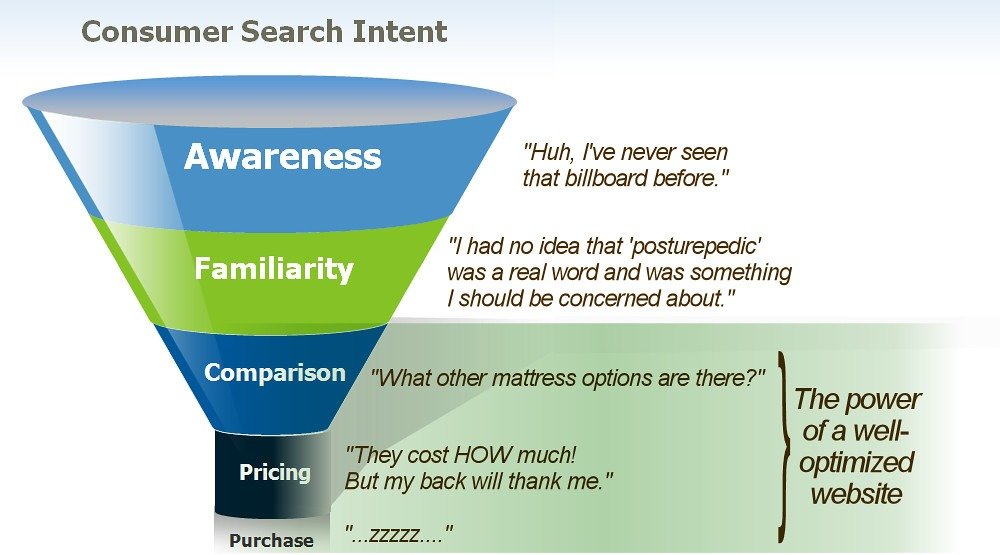 Consumer Search Intent

Awareness

"Huh, I've never seen that billboard before."

Familiarity

"I had no idea that 'posturepedic' was a real word and was something I should be concerned about."

Comparison

"What other mattress options are there?"

Pricing

"They cost HOW much! But my back will thank me."

Purchase

"...zzzzz...."

The power of a well-optimized website